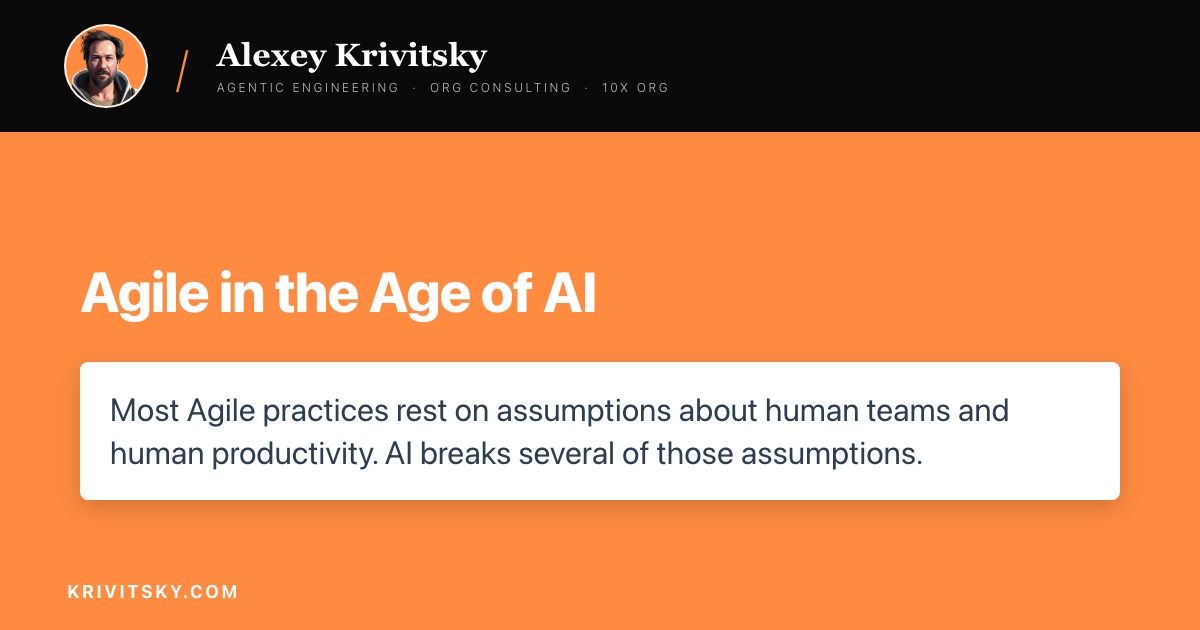 / Alexey Krivitsky

AGENTIC ENGINEERING · ORG CONSULTING · 10X ORG

Agile in the Age of AI

Most Agile practices rest on assumptions about human teams and human productivity. AI breaks several of those assumptions.

KRIVITSKY.COM